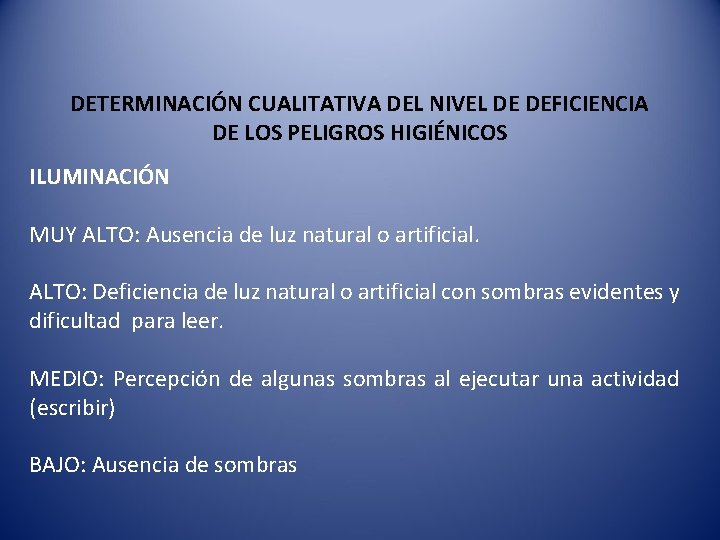 DETERMINACIÓN CUALITATIVA DEL NIVEL DE DEFICIENCIA DE LOS PELIGROS HIGIÉNICOS

ILUMINACIÓN

MUY ALTO: Ausencia de luz natural o artificial.

ALTO: Deficiencia de luz natural o artificial con sombras evidentes y dificultad para leer.

MEDIO: Percepción de algunas sombras al ejecutar una actividad (escribir)

BAJO: Ausencia de sombras